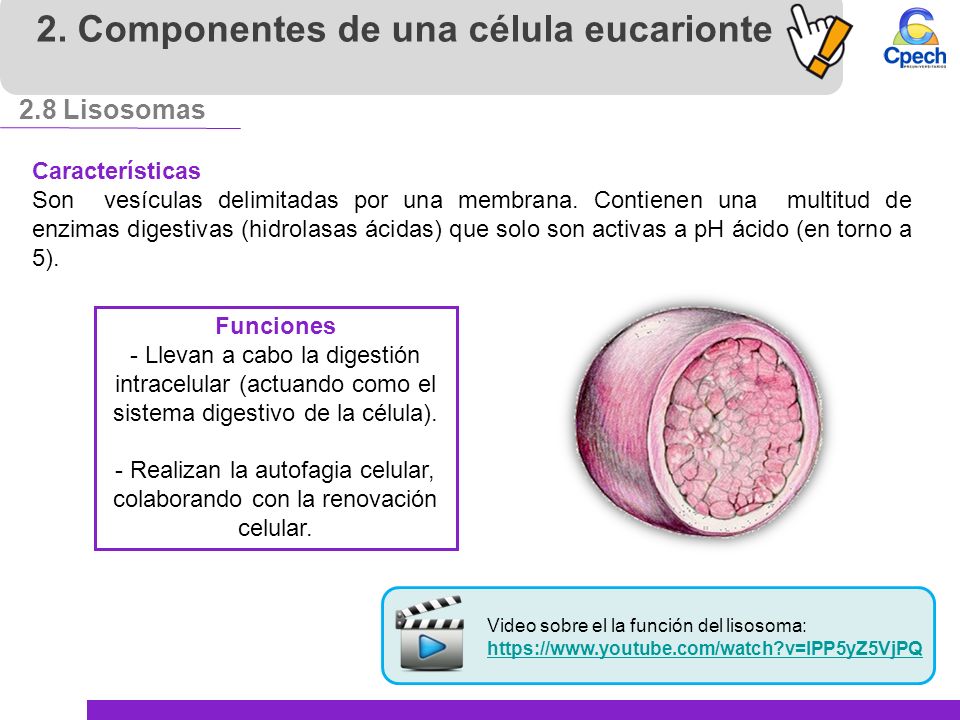 2. Componentes de una célula eucarionte

Cpech
PREUNIVERSITARIOS

2.8 Lisosomas

Características
Son vesículas delimitadas por una membrana. Contienen una multitud de enzimas digestivas (hidrolasas ácidas) que solo son activas a pH ácido (en torno a 5).

Funciones
- Llevan a cabo la digestión intracelular (actuando como el sistema digestivo de la célula).

- Realizan la autofagia celular, colaborando con la renovación celular.

Video sobre el la función del lisosoma:
https://www.youtube.com/watch?v=IPP5yZ5VjPQ